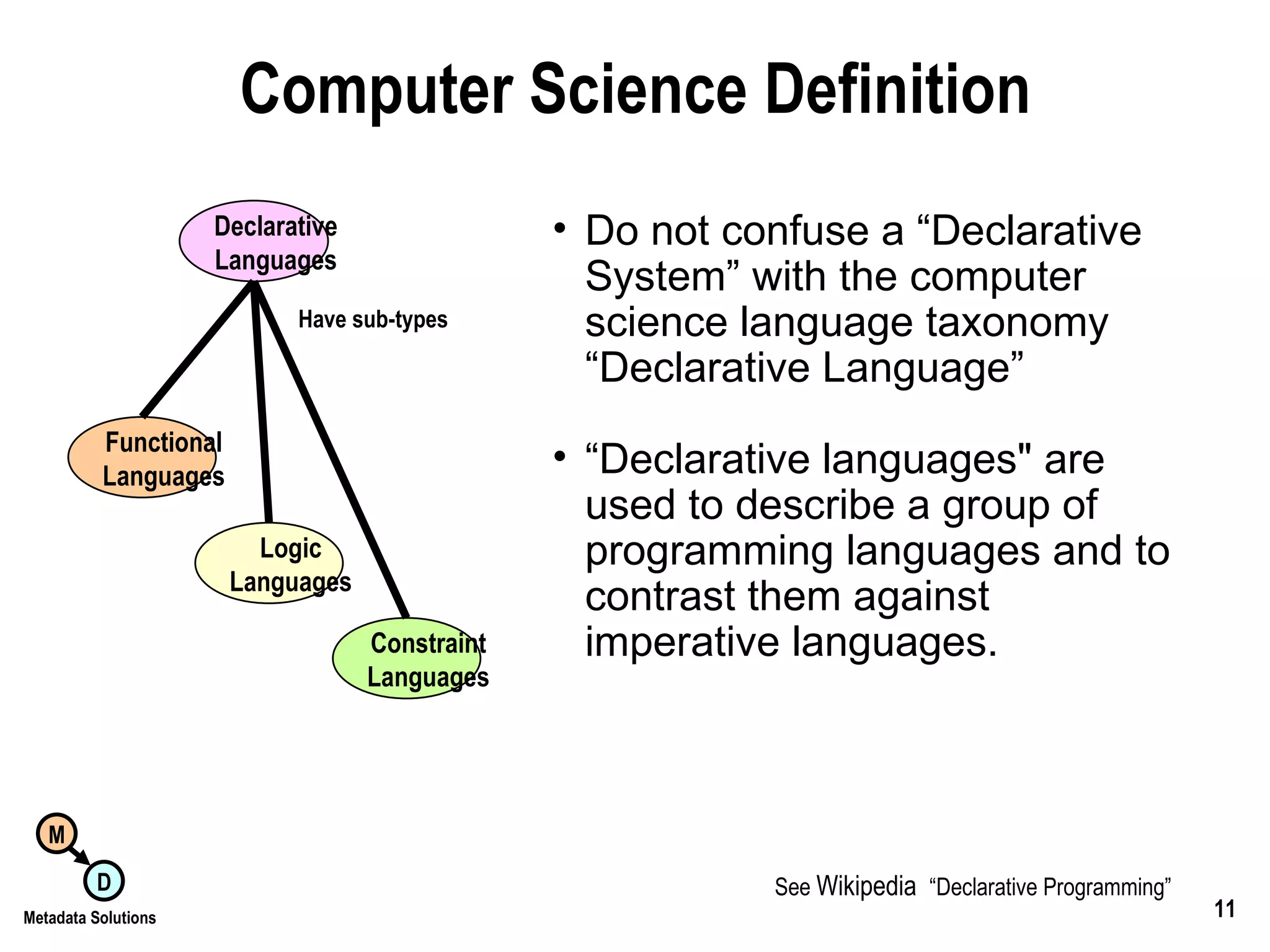 Computer Science Definition

Declarative Languages

Have sub-types

Functional Languages

Logic Languages

Constraint Languages

• Do not confuse a “Declarative System” with the computer science language taxonomy “Declarative Language”

• “Declarative languages" are used to describe a group of programming languages and to contrast them against imperative languages.

M

D

Metadata Solutions

See Wikipedia “Declarative Programming”

11